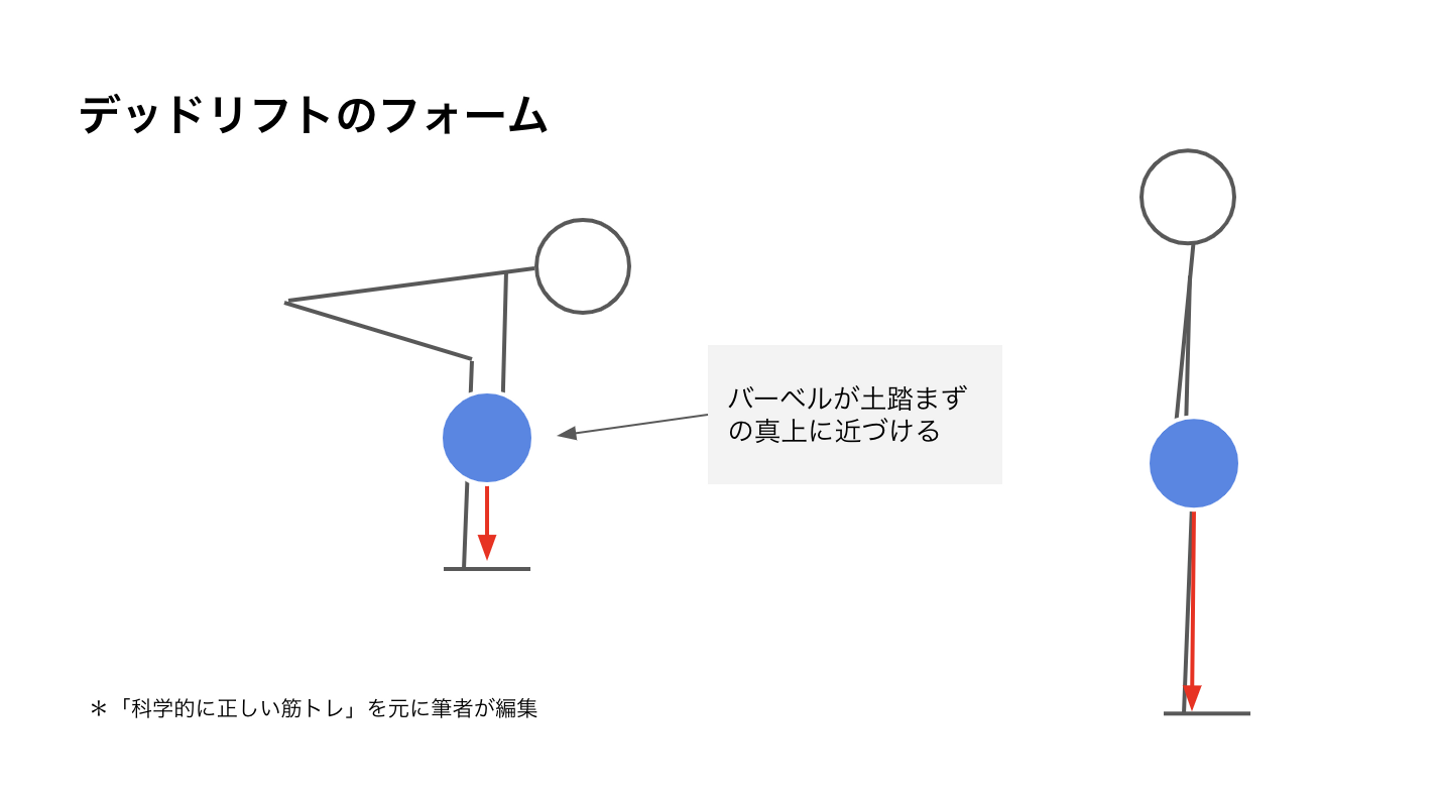 デッドリフトのフォーム

バーベルが土踏まずの真上に近づける

＊「科学的に正しい筋トレ」を元に筆者が編集